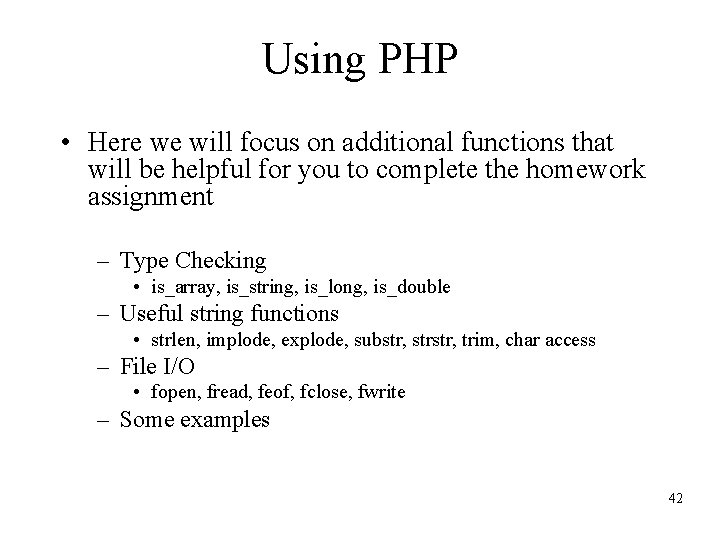 Using PHP

• Here we will focus on additional functions that will be helpful for you to complete the homework assignment

– Type Checking
• is_array, is_string, is_long, is_double
– Useful string functions
• strlen, implode, explode, substr, strstr, trim, char access
– File I/O
• fopen, fread, feof, fclose, fwrite
– Some examples

42